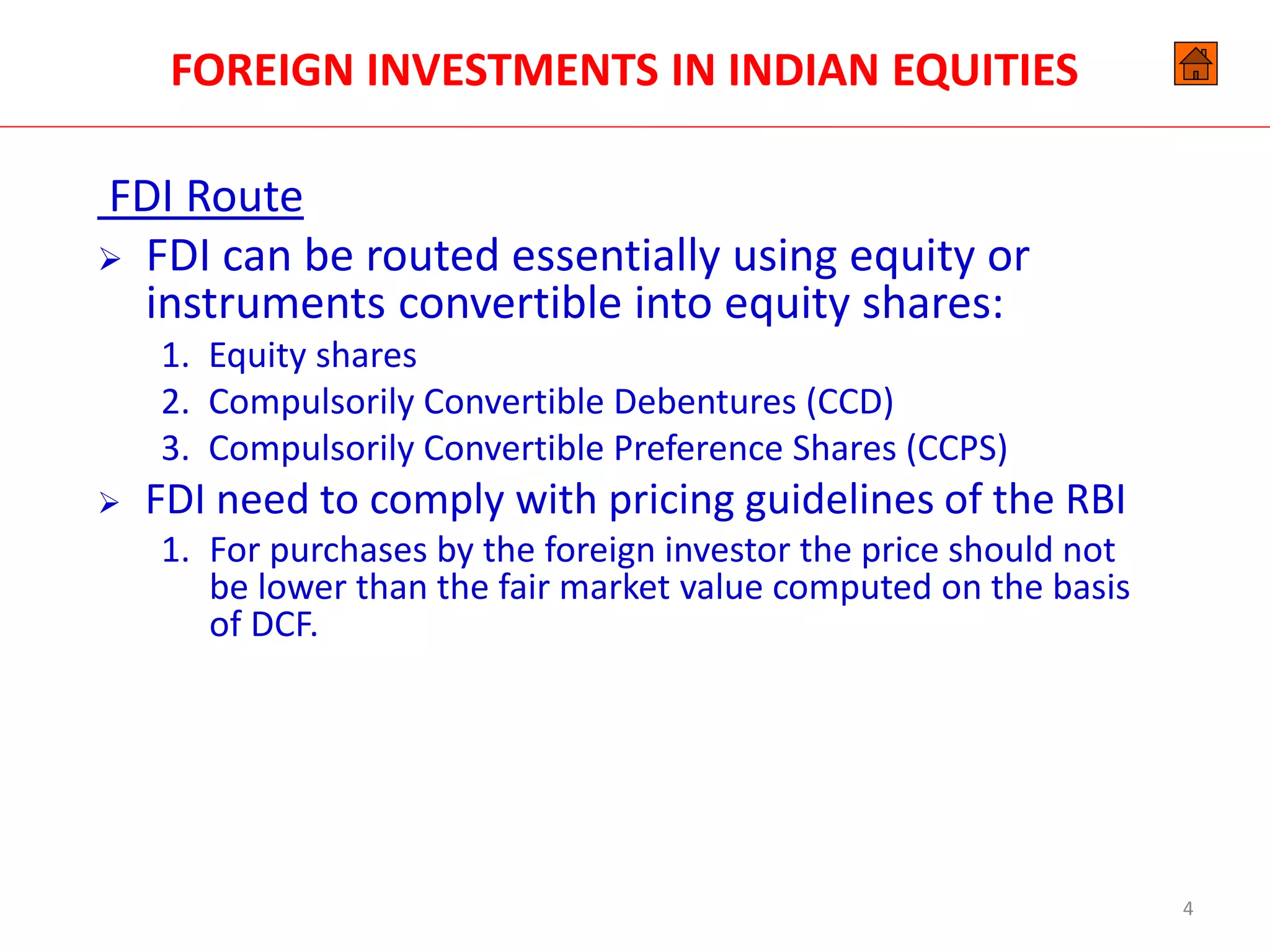 FOREIGN INVESTMENTS IN INDIAN EQUITIES

FDI Route

➢ FDI can be routed essentially using equity or instruments convertible into equity shares:

1. Equity shares
2. Compulsorily Convertible Debentures (CCD)
3. Compulsorily Convertible Preference Shares (CCPS)

➢ FDI need to comply with pricing guidelines of the RBI

1. For purchases by the foreign investor the price should not be lower than the fair market value computed on the basis of DCF.

4